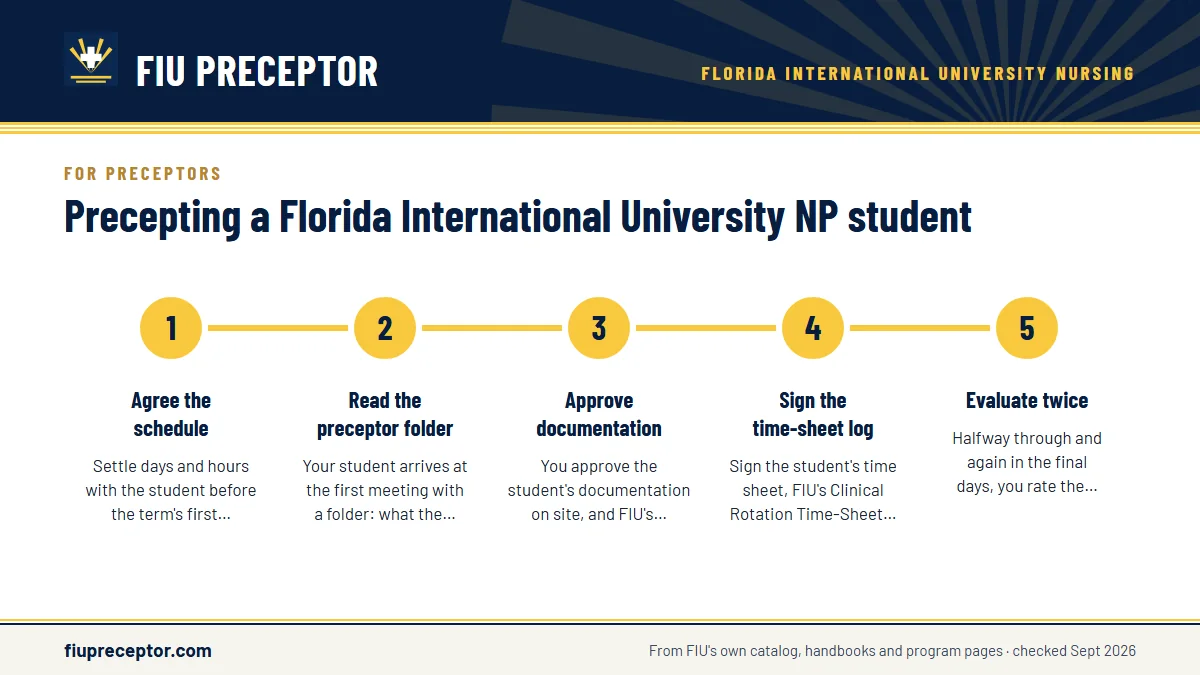 FIU PRECEPTOR

FLORIDA INTERNATIONAL UNIVERSITY NURSING

FOR PRECEPTORS

Precepting a Florida International University NP student

1

Agree the schedule

Settle days and hours with the student before the term's first...

2

Read the preceptor folder

Your student arrives at the first meeting with a folder: what the...

3

Approve documentation

You approve the student's documentation on site, and FIU's...

4

Sign the time-sheet log

Sign the student's time sheet, FIU's Clinical Rotation Time-Sheet...

5

Evaluate twice

Halfway through and again in the final days, you rate the...

fiupreceptor.com

From FIU's own catalog, handbooks and program pages · checked Sept 2026